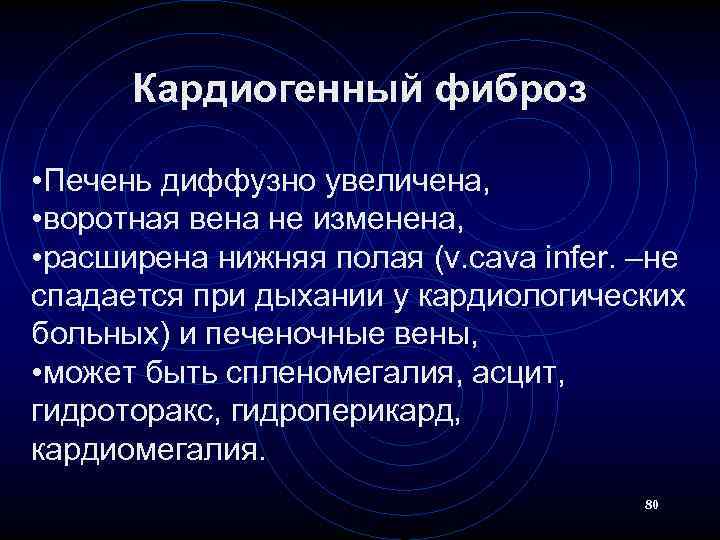 Кардиогенный фиброз

•Печень диффузно увеличена,
•воротная вена не изменена,
•расширена нижняя полая (v.cava infer. –не спадается при дыхании у кардиологических больных) и печеночные вены,
•может быть спленомегалия, асцит, гидроторакс, гидроперикард, кардиомегалия.

80